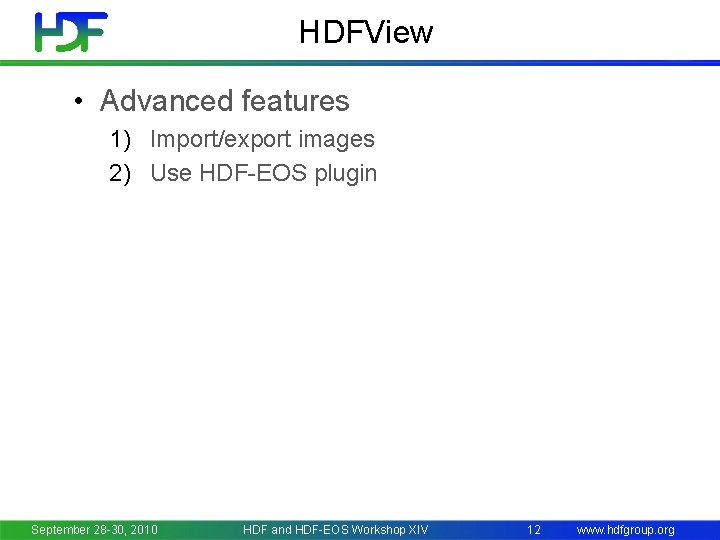 HDF

HDFView

• Advanced features
1) Import/export images
2) Use HDF-EOS plugin

September 28-30, 2010 HDF and HDF-EOS Workshop XIV 12 www.hdfgroup.org